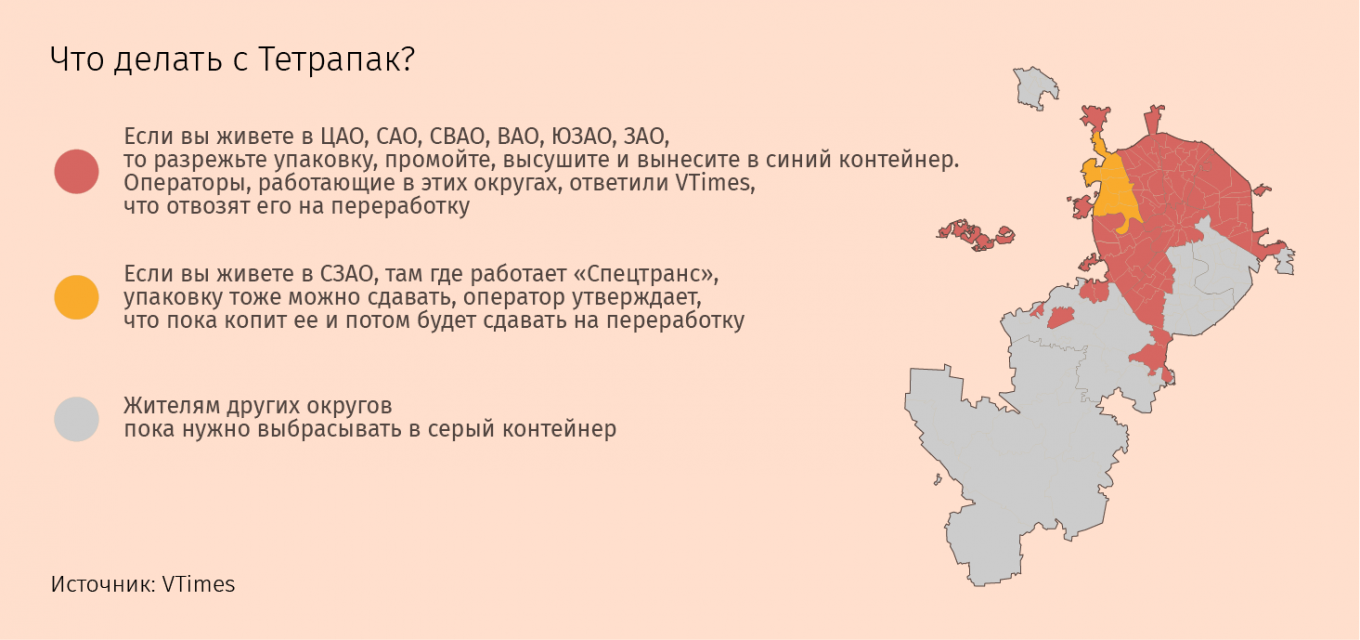 Что делать с Тетрапак?

Если вы живете в ЦАО, САО, СВАО, ВАО, ЮЗАО, ЗАО, то разрежьте упаковку, промойте, высушите и вынесите в синий контейнер. Операторы, работающие в этих округах, ответили VTimes, что отвозят его на переработку

Если вы живете в СЗАО, там где работает «Спецтранс», упаковку тоже можно сдавать, оператор утверждает, что пока копит ее и потом будет сдавать на переработку

Жителям других округов пока нужно выбрасывать в серый контейнер

Источник: VTimes